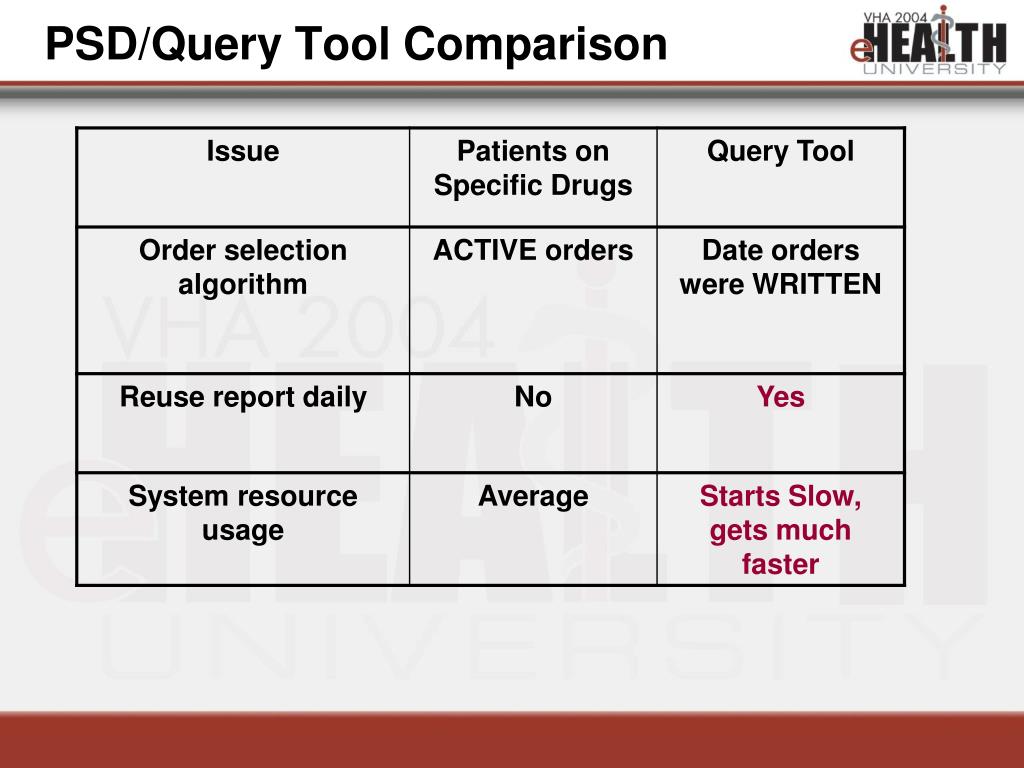 PSD/Query Tool Comparison

VHA 2004 eHEALTH UNIVERSITY

| Issue | Patients on Specific Drugs | Query Tool |
|---|---|---|
| Order selection algorithm | ACTIVE orders | Date orders were WRITTEN |
| Reuse report daily | No | Yes |
| System resource usage | Average | Starts Slow, gets much faster |

VHA 2004 eHEALTH UNIVERSITY